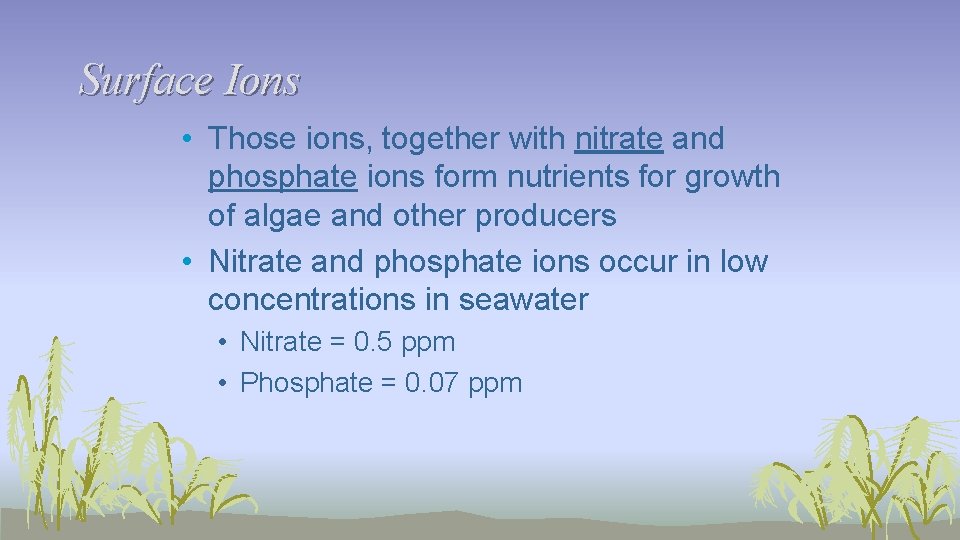 Surface Ions

• Those ions, together with nitrate and phosphate ions form nutrients for growth of algae and other producers
• Nitrate and phosphate ions occur in low concentrations in seawater
  • Nitrate = 0.5 ppm
  • Phosphate = 0.07 ppm